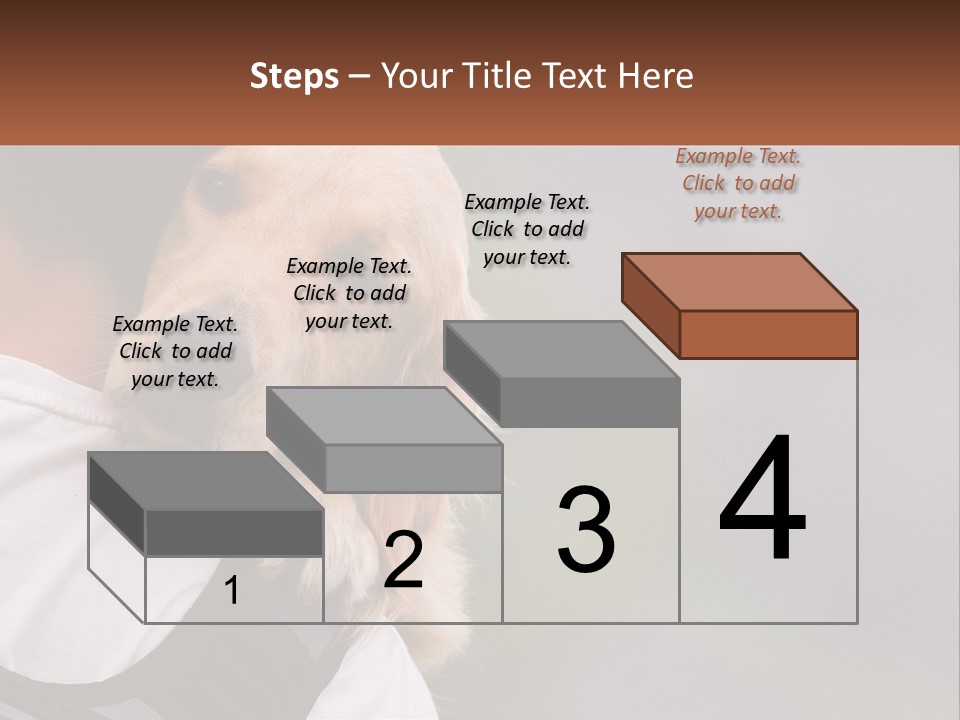 Steps – Your Title Text Here

Example Text. Click to add your text.

Example Text. Click to add your text.

Example Text. Click to add your text.

Example Text. Click to add your text.

1

2

3

4